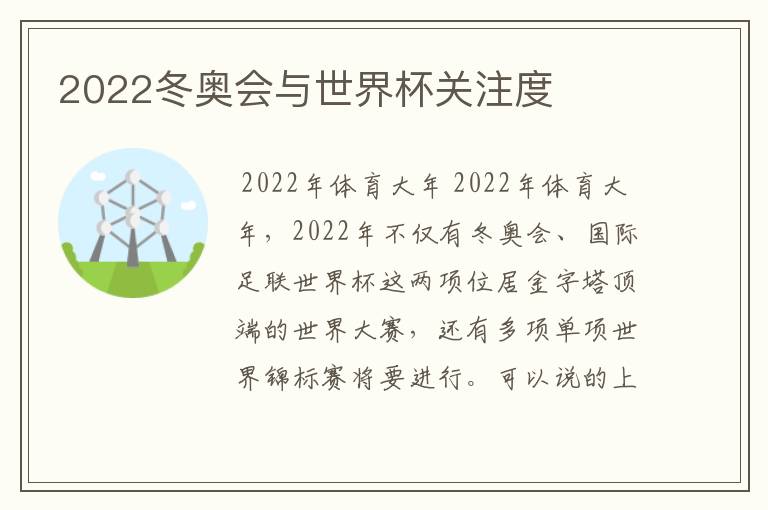 2022冬奥会与世界杯关注度

2022年体育大年 2022年体育大年，2022年不仅有冬奥会、国际足联世界杯这两项位居金字塔顶端的世界大赛，还有多项单项世界锦标赛将要进行。可以说的上